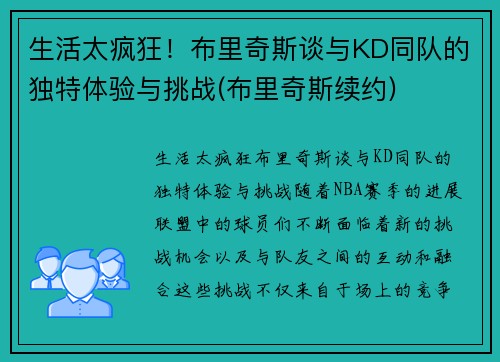 生活太疯狂！布里奇斯谈与KD同队的独特体验与挑战(布里奇斯续约)

生活太疯狂布里奇斯谈与KD同队的独特体验与挑战随着NBA赛季的进展联盟中的球员们不断面临着新的挑战机会以及与队友之间的互动和融合这些挑战不仅来自于场上的竞争